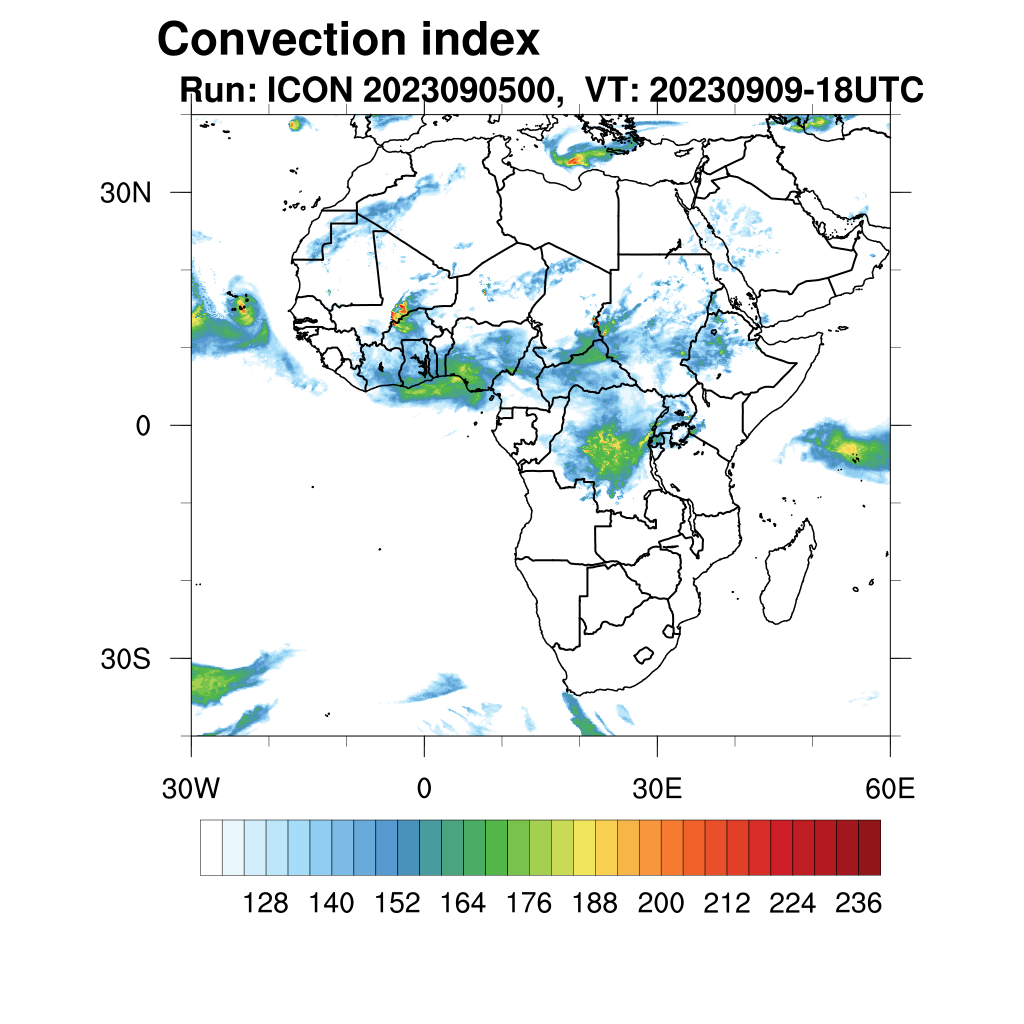 Convection index
Run: ICON 2023090500, VT: 20230909-18UTC

30N
0
30S

30W
0
30E
60E

128 140 152 164 176 188 200 212 224 236